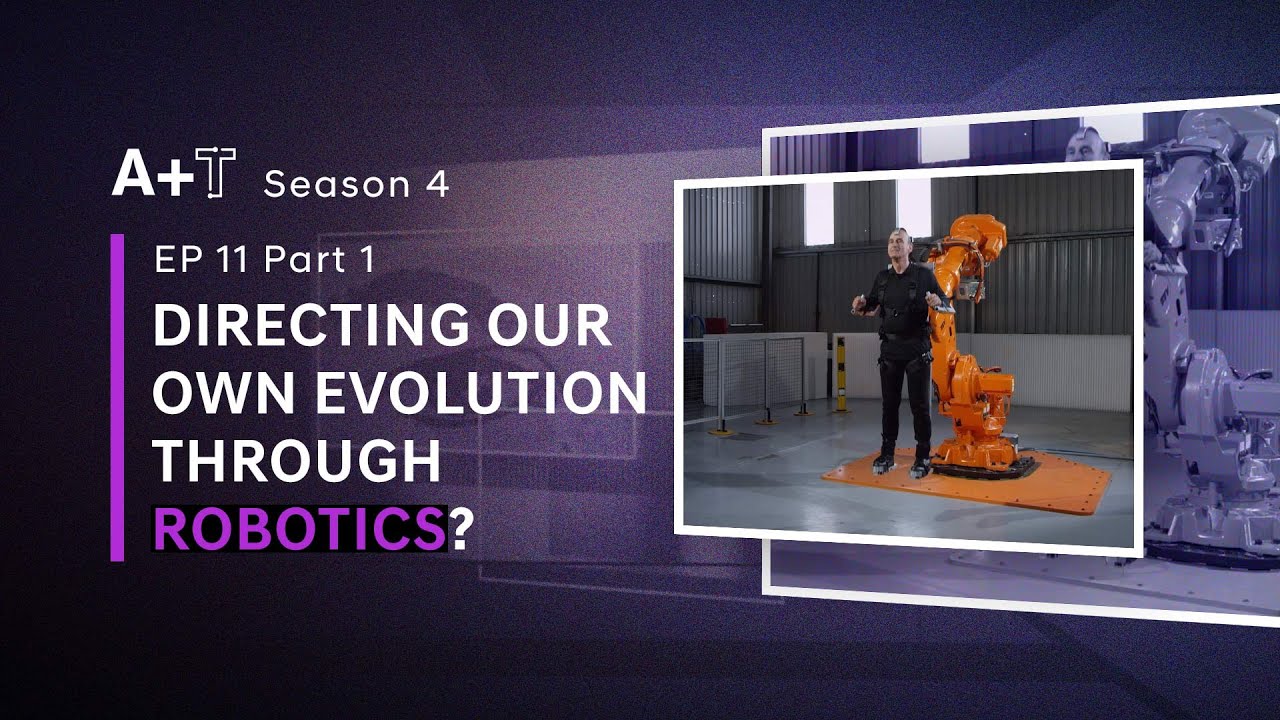 A+T Season 4

EP 11 Part 1

DIRECTING OUR OWN EVOLUTION THROUGH ROBOTICS?